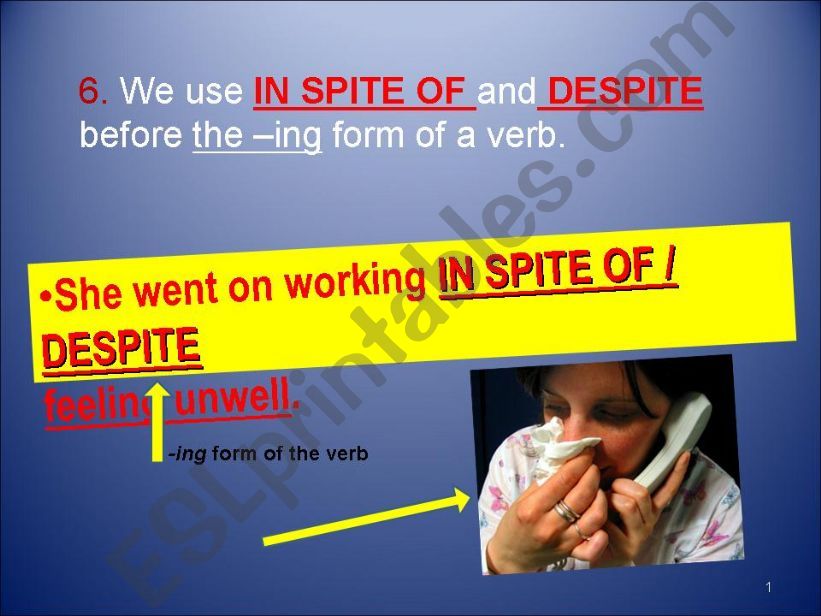 6. We use IN SPITE OF and DESPITE before the –ing form of a verb.

•She went on working IN SPITE OF / DESPITE feeling unwell.

-ing form of the verb

ESLprintables.com

1